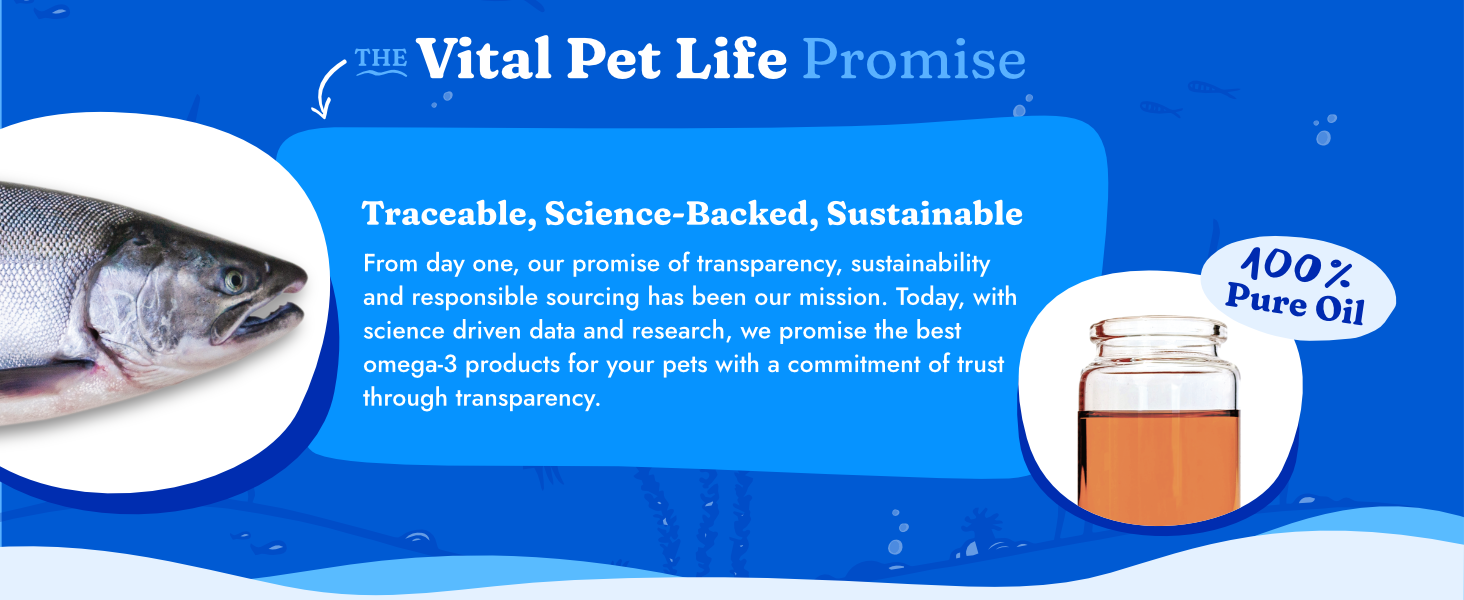 THE Vital Pet Life Promise

Traceable, Science-Backed, Sustainable

From day one, our promise of transparency, sustainability and responsible sourcing has been our mission. Today, with science driven data and research, we promise the best omega-3 products for your pets with a commitment of trust through transparency.

100% Pure Oil